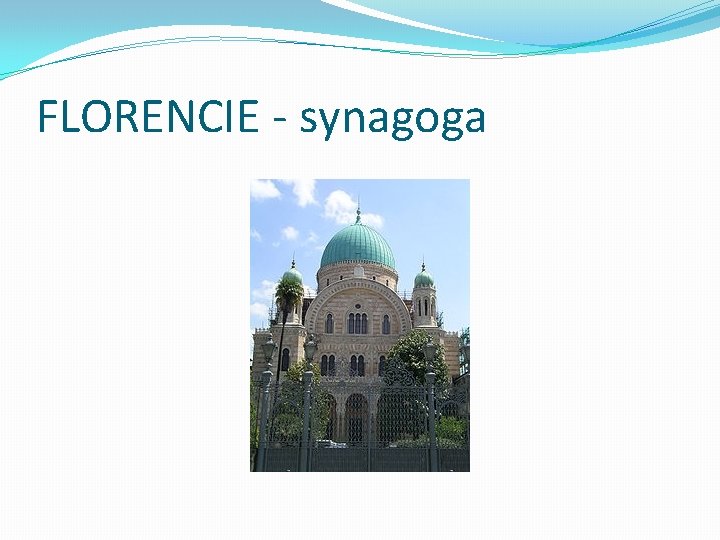 FLORENCIE - synagoga